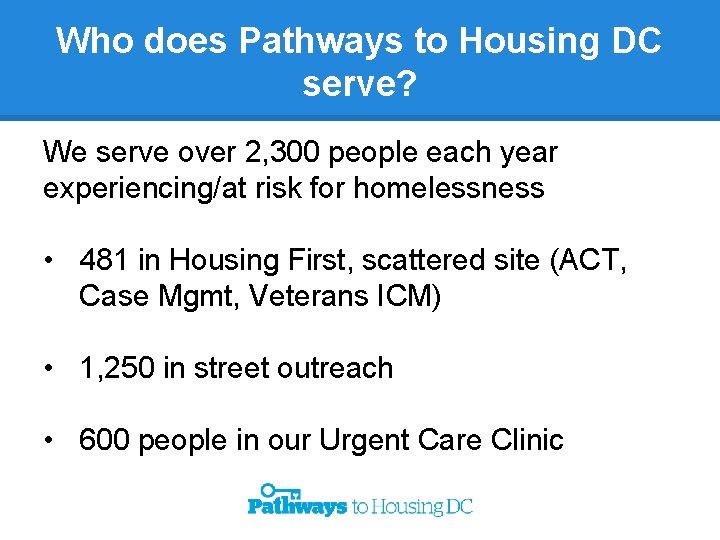 Who does Pathways to Housing DC serve?

We serve over 2,300 people each year experiencing/at risk for homelessness

• 481 in Housing First, scattered site (ACT, Case Mgmt, Veterans ICM)

• 1,250 in street outreach

• 600 people in our Urgent Care Clinic

Pathways to Housing DC